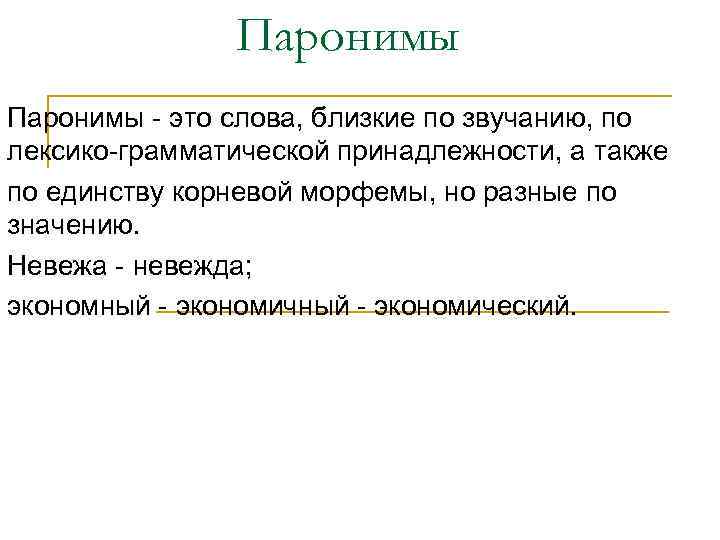 Паронимы

Паронимы - это слова, близкие по звучанию, по лексико-грамматической принадлежности, а также по единству корневой морфемы, но разные по значению.

Невежа - невежда;

экономный - экономичный - экономический.